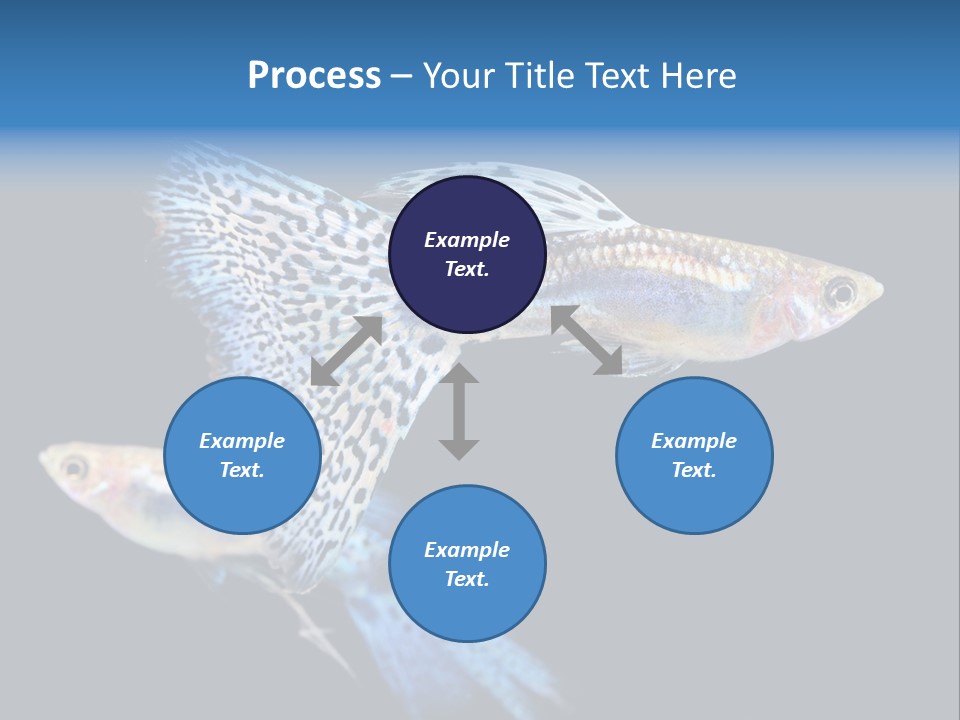 Process – Your Title Text Here

Example Text.

Example Text.

Example Text.

Example Text.